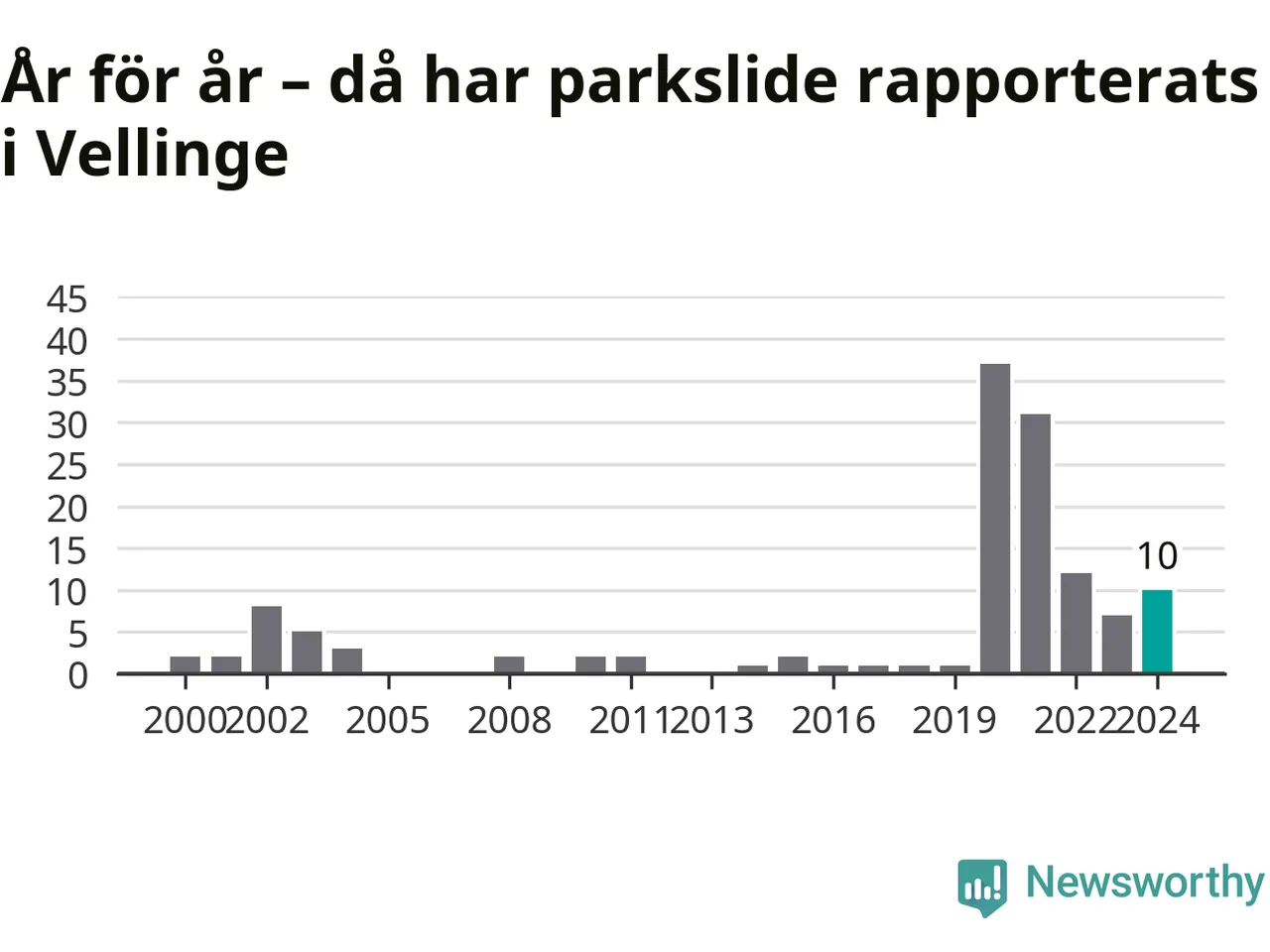 År för år – då har parkslide rapporterats i Vellinge

45
40
35
30
25
20
15
10
5
0

10

2000 2002 2005 2008 2011 2013 2016 2019 2022 2024

Newsworthy